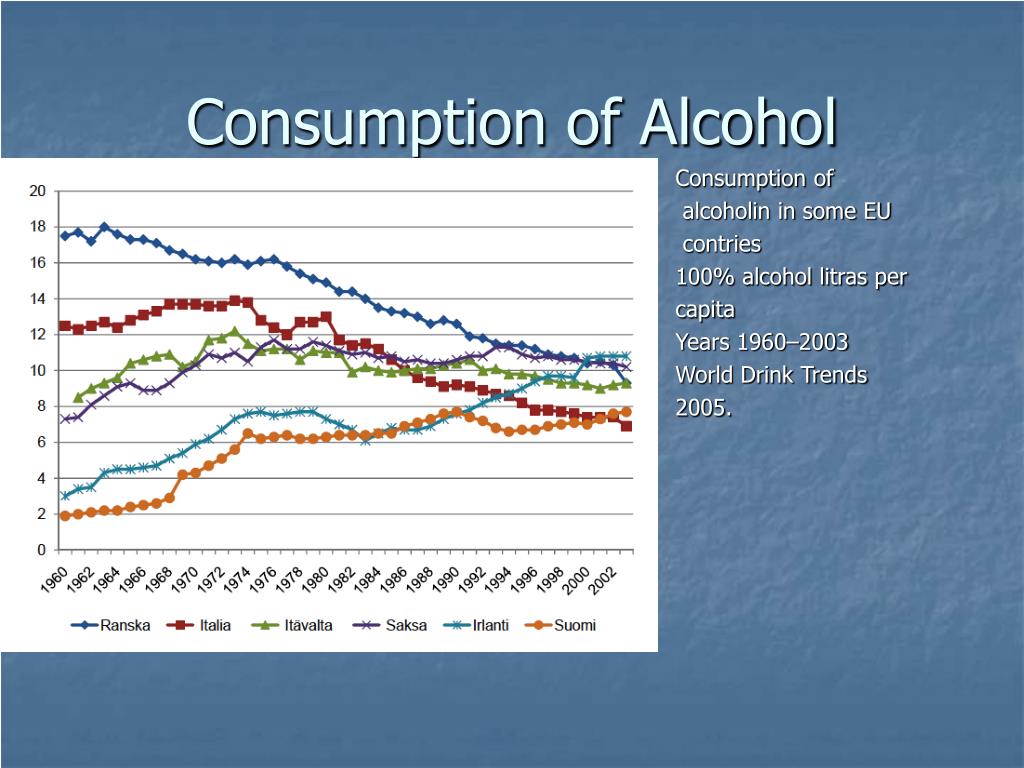 Consumption of Alcohol

20
18
16
14
12
10
8
6
4
2
0

1960 1962 1964 1966 1968 1970 1972 1974 1976 1978 1980 1982 1984 1986 1988 1990 1992 1994 1996 1998 2000 2002

Ranska Italia Itävalta Saksa Irlanti Suomi

Consumption of alcoholin in some EU contries
100% alcohol litras per capita
Years 1960–2003
World Drink Trends 2005.